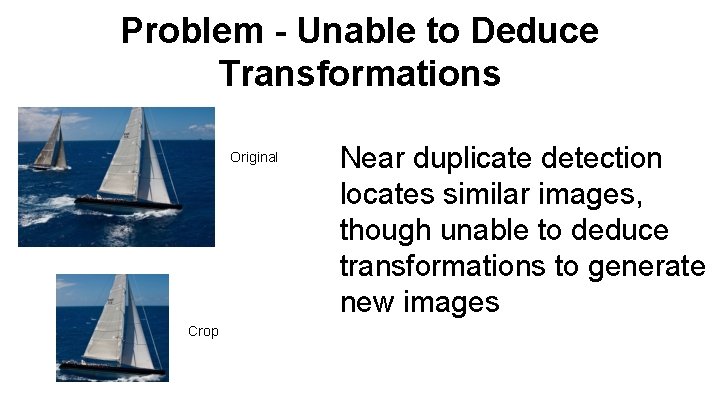 Problem - Unable to Deduce Transformations

Original

Crop

Near duplicate detection locates similar images, though unable to deduce transformations to generate new images